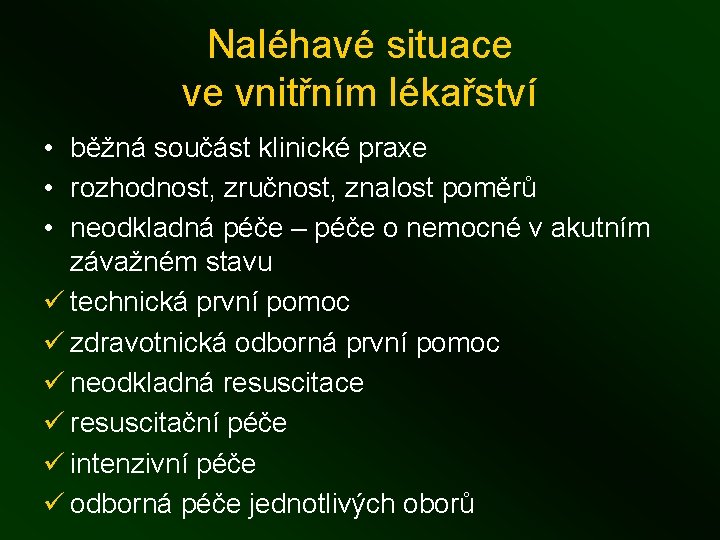 Naléhavé situace ve vnitřním lékařství

• běžná součást klinické praxe
• rozhodnost, zručnost, znalost poměrů
• neodkladná péče – péče o nemocné v akutním závažném stavu
✓ technická první pomoc
✓ zdravotnická odborná první pomoc
✓ neodkladná resuscitace
✓ resuscitační péče
✓ intenzivní péče
✓ odborná péče jednotlivých oborů